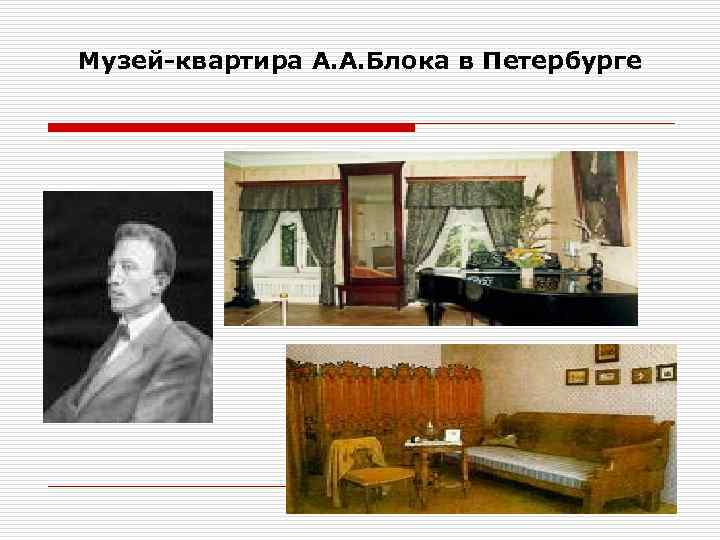 Музей-квартира А.А.Блока в Петербурге